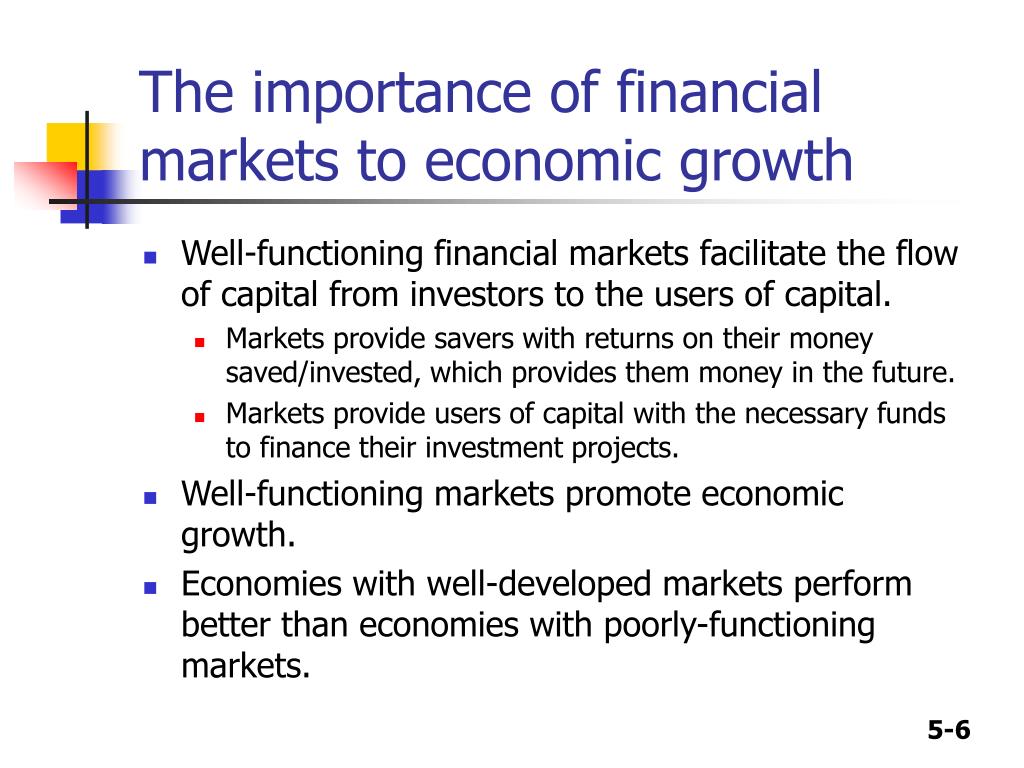 The importance of financial markets to economic growth

- Well-functioning financial markets facilitate the flow of capital from investors to the users of capital.
  - Markets provide savers with returns on their money saved/invested, which provides them money in the future.
  - Markets provide users of capital with the necessary funds to finance their investment projects.
- Well-functioning markets promote economic growth.
- Economies with well-developed markets perform better than economies with poorly-functioning markets.

5-6